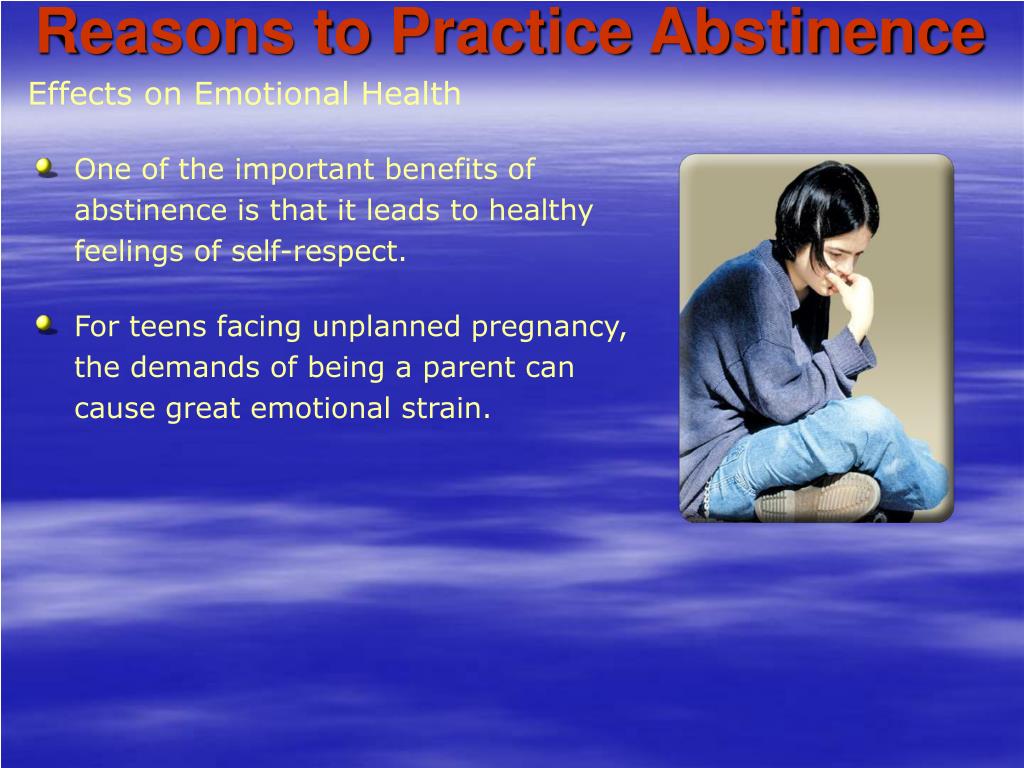 Reasons to Practice Abstinence

Effects on Emotional Health

One of the important benefits of abstinence is that it leads to healthy feelings of self-respect.

For teens facing unplanned pregnancy, the demands of being a parent can cause great emotional strain.